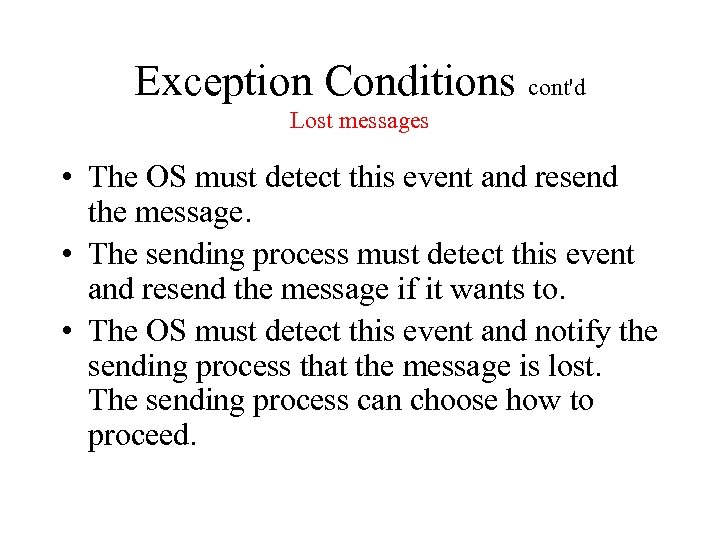 Exception Conditions cont'd
Lost messages

• The OS must detect this event and resend the message.
• The sending process must detect this event and resend the message if it wants to.
• The OS must detect this event and notify the sending process that the message is lost. The sending process can choose how to proceed.